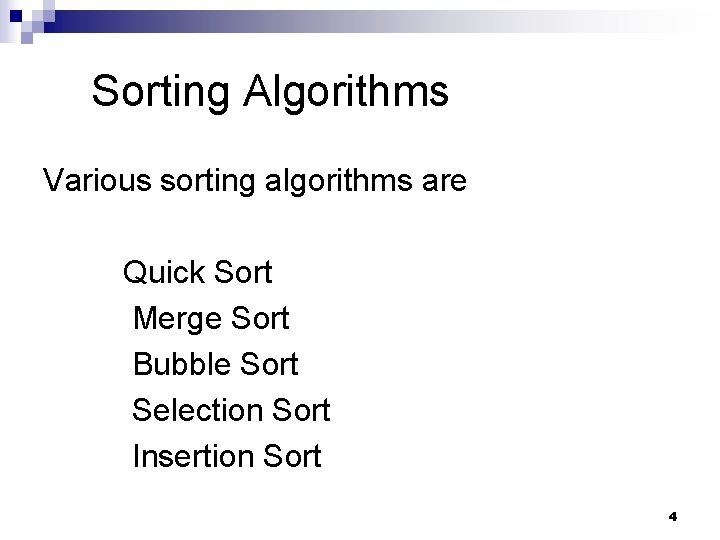 Sorting Algorithms

Various sorting algorithms are

Quick Sort
Merge Sort
Bubble Sort
Selection Sort
Insertion Sort

4